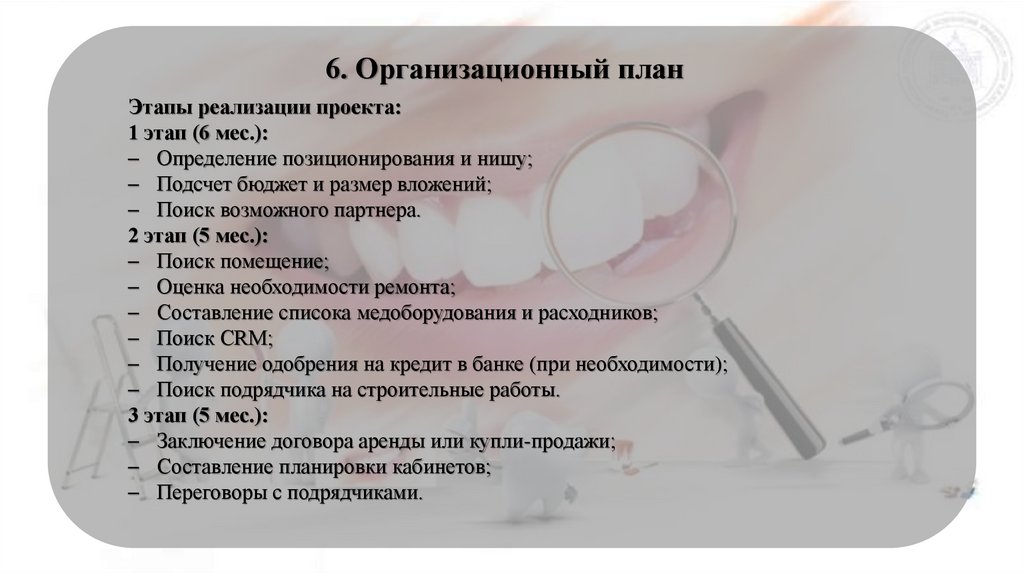 6. Организационный план

Этапы реализации проекта:
1 этап (6 мес.):
– Определение позиционирования и нишу;
– Подсчет бюджет и размер вложений;
– Поиск возможного партнера.
2 этап (5 мес.):
– Поиск помещение;
– Оценка необходимости ремонта;
– Составление списка медоборудования и расходников;
– Поиск CRM;
– Получение одобрения на кредит в банке (при необходимости);
– Поиск подрядчика на строительные работы.
3 этап (5 мес.):
– Заключение договора аренды или купли-продажи;
– Составление планировки кабинетов;
– Переговоры с подрядчиками.